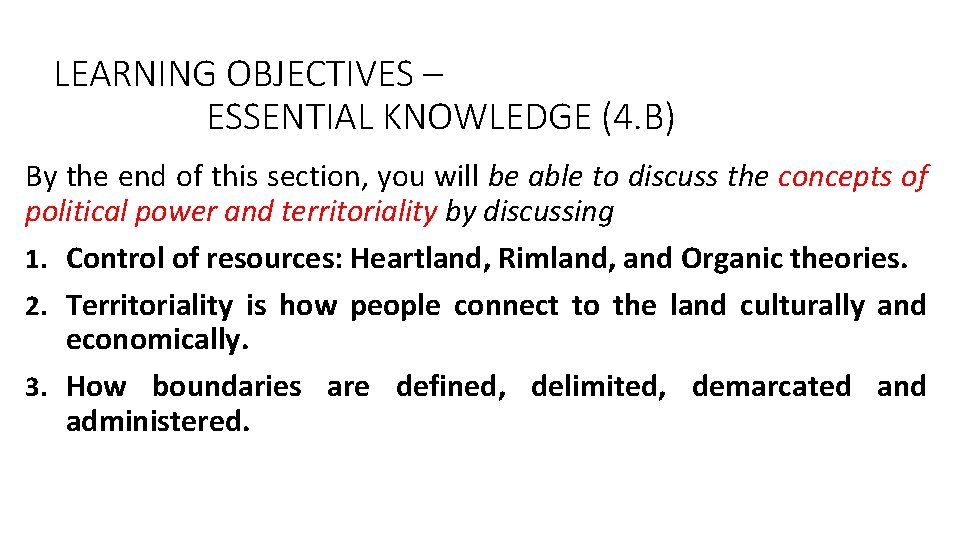 LEARNING OBJECTIVES –
ESSENTIAL KNOWLEDGE (4.B)

By the end of this section, you will be able to discuss the concepts of political power and territoriality by discussing

1. Control of resources: Heartland, Rimland, and Organic theories.
2. Territoriality is how people connect to the land culturally and economically.
3. How boundaries are defined, delimited, demarcated and administered.